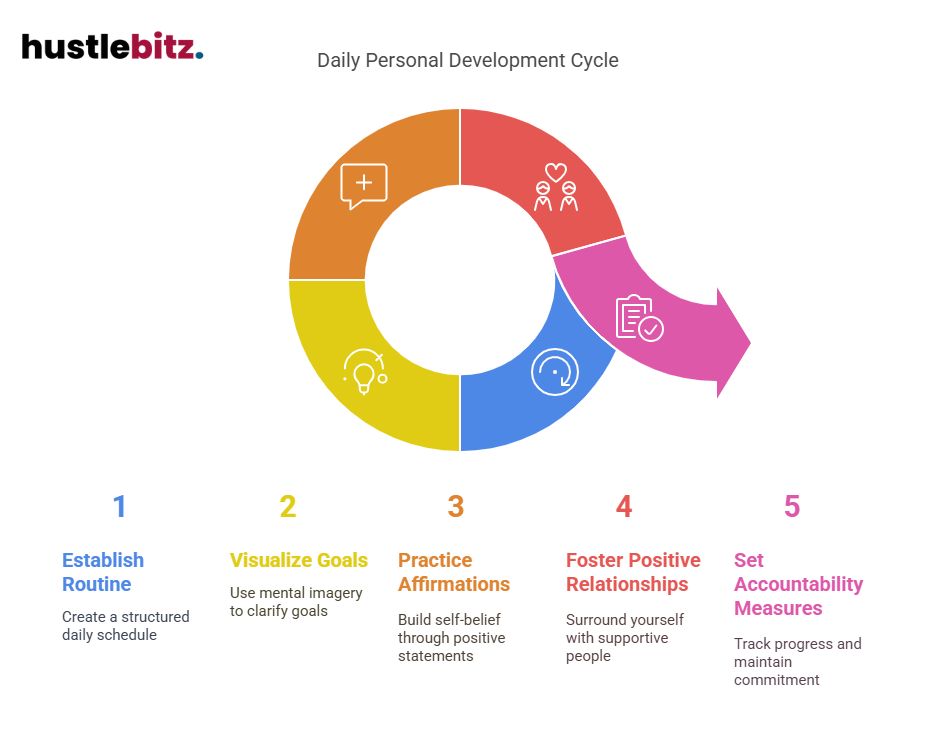 hustlebitz.

Daily Personal Development Cycle

1

Establish Routine

Create a structured daily schedule

2

Visualize Goals

Use mental imagery to clarify goals

3

Practice Affirmations

Build self-belief through positive statements

4

Foster Positive Relationships

Surround yourself with supportive people

5

Set Accountability Measures

Track progress and maintain commitment